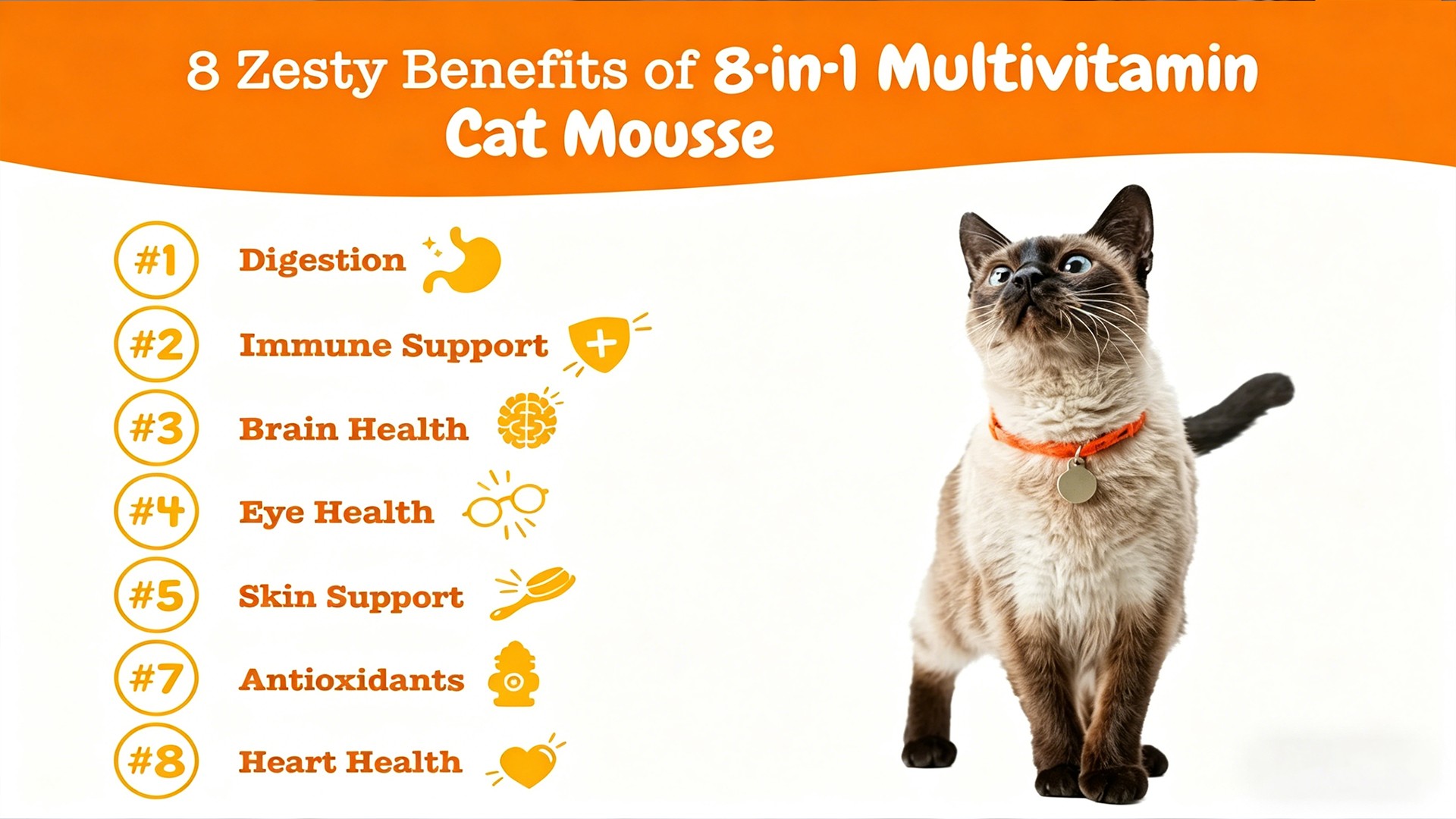 8 Zesty Benefits of 8-in-1 Multivitamin Cat Mousse

#1 Digestion

#2 Immune Support

#3 Brain Health

#4 Eye Health

#5 Skin Support

#7 Antioxidants

#8 Heart Health